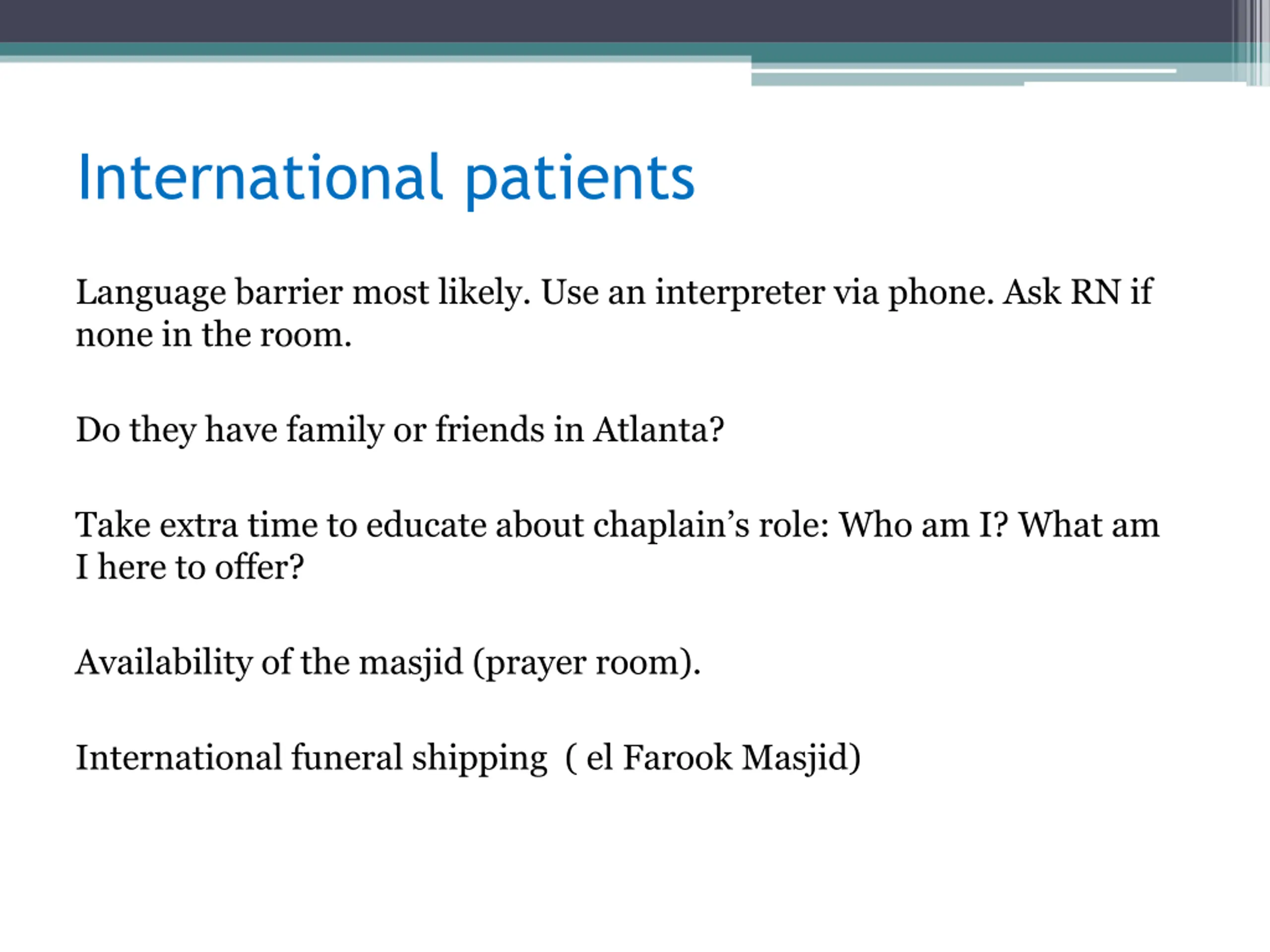 International patients

Language barrier most likely. Use an interpreter via phone. Ask RN if none in the room.

Do they have family or friends in Atlanta?

Take extra time to educate about chaplain's role: Who am I? What am I here to offer?

Availability of the masjid (prayer room).

International funeral shipping ( el Farook Masjid)